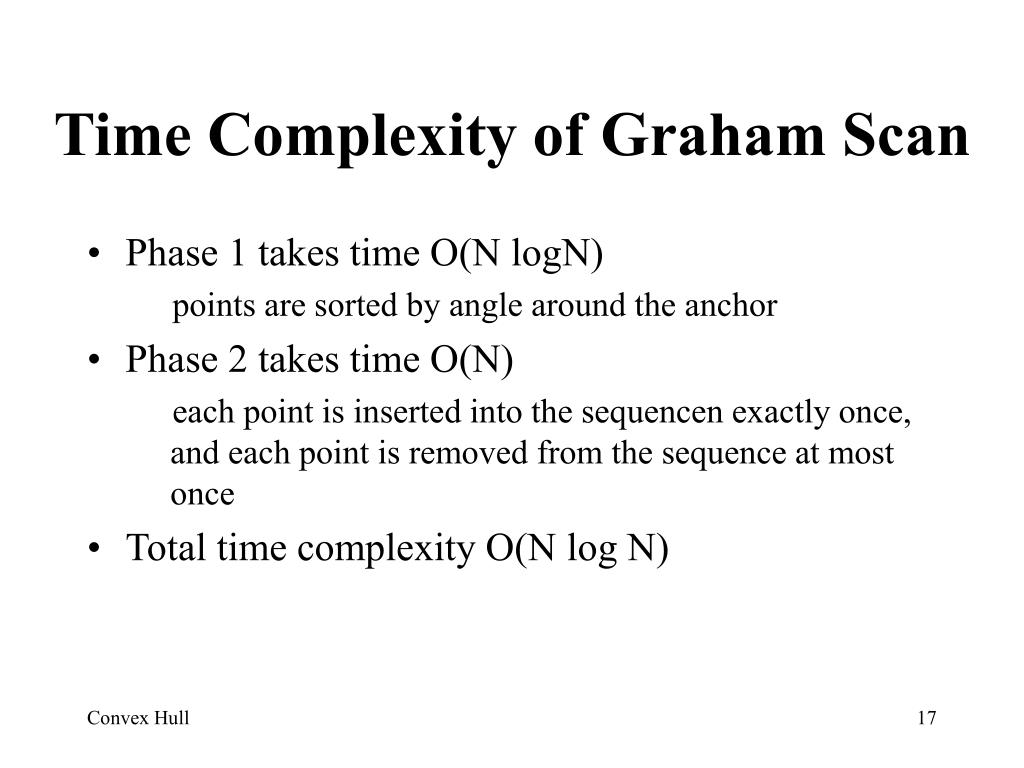 Time Complexity of Graham Scan

• Phase 1 takes time O(N logN)

points are sorted by angle around the anchor

• Phase 2 takes time O(N)

each point is inserted into the sequencen exactly once, and each point is removed from the sequence at most once

• Total time complexity O(N log N)

Convex Hull

17